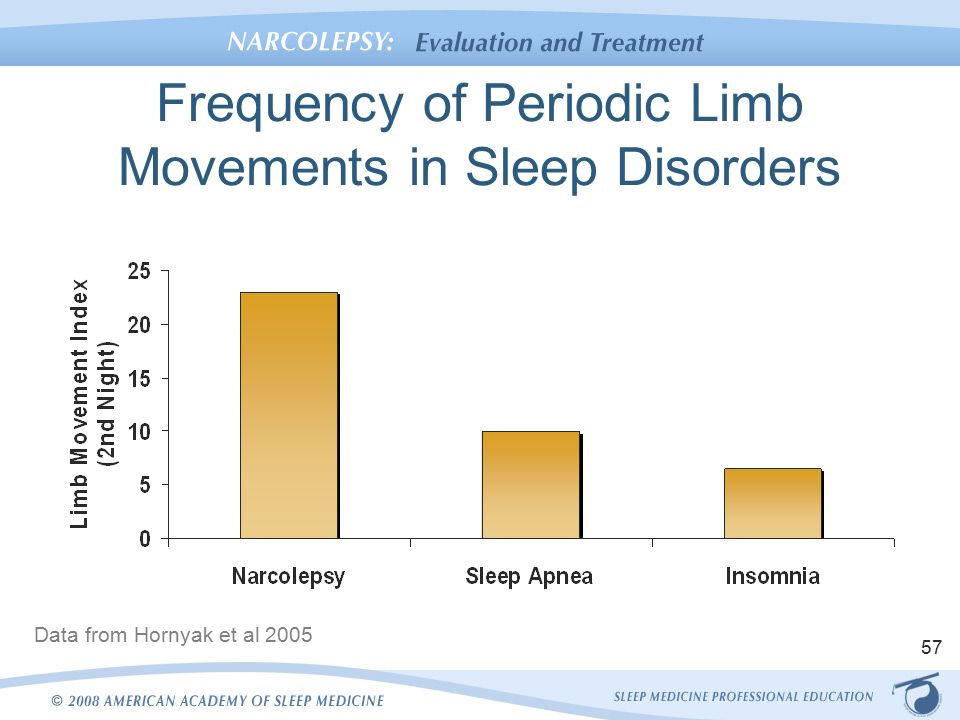 NARCOLEPSY: Evaluation and Treatment

Frequency of Periodic Limb Movements in Sleep Disorders

Limb Movement Index (2nd Night)

25
20
15
10
5
0

Narcolepsy
Sleep Apnea
Insomnia

Data from Hornyak et al 2005

57

© 2008 AMERICAN ACADEMY OF SLEEP MEDICINE

SLEEP MEDICINE PROFESSIONAL EDUCATION